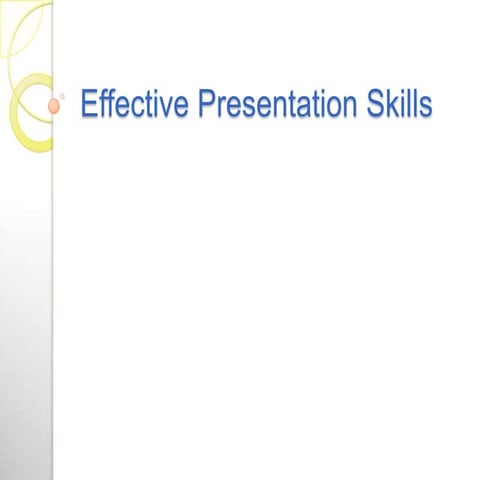 Effective Presentation Skills